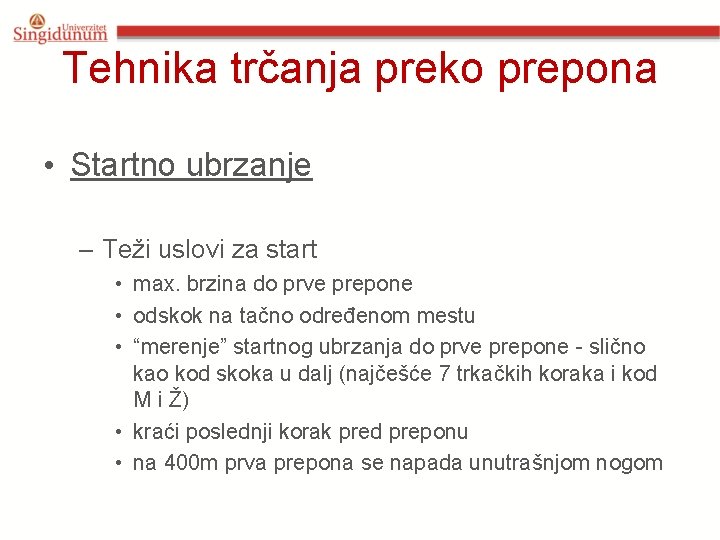 Univerzitet Singidunum

Tehnika trčanja preko prepona

• Startno ubrzanje

– Teži uslovi za start
• max. brzina do prve prepone
• odskok na tačno određenom mestu
• “merenje” startnog ubrzanja do prve prepone - slično kao kod skoka u dalj (najčešće 7 trkačkih koraka i kod M i Ž)
• kraći poslednji korak pred preponu
• na 400m prva prepona se napada unutrašnjom nogom